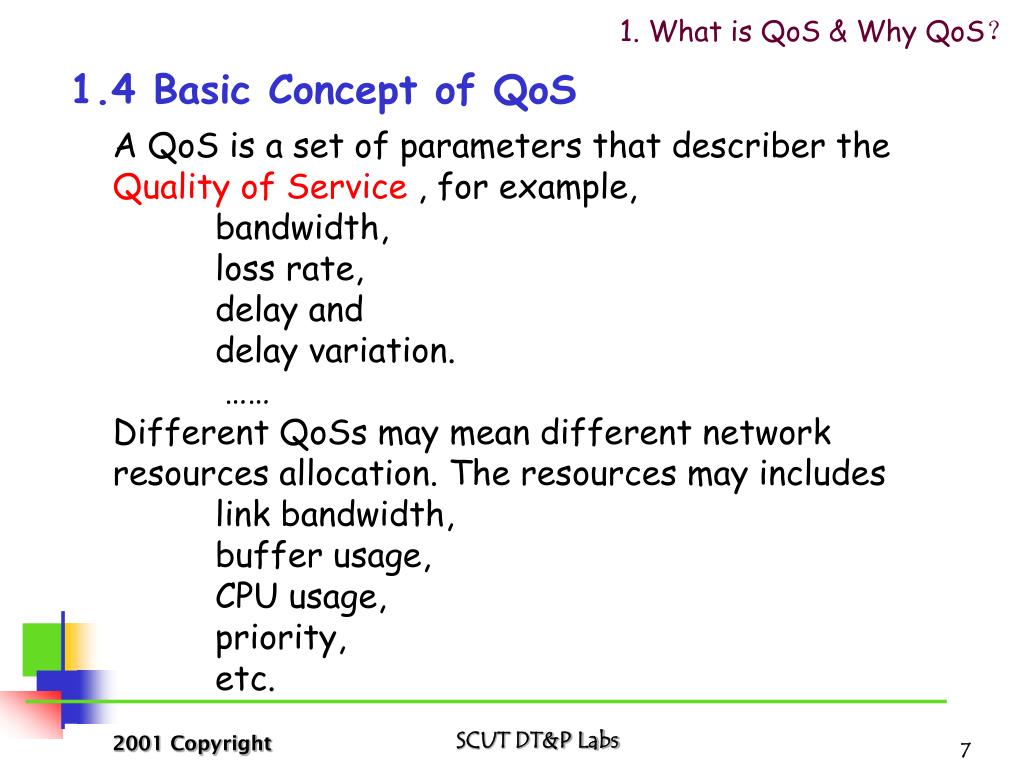 1. What is QoS & Why QoS?

1.4 Basic Concept of QoS

A QoS is a set of parameters that describer the Quality of Service , for example,
bandwidth,
loss rate,
delay and
delay variation.
……
Different QoSs may mean different network resources allocation. The resources may includes
link bandwidth,
buffer usage,
CPU usage,
priority,
etc.

2001 Copyright

SCUT DT&P Labs

7